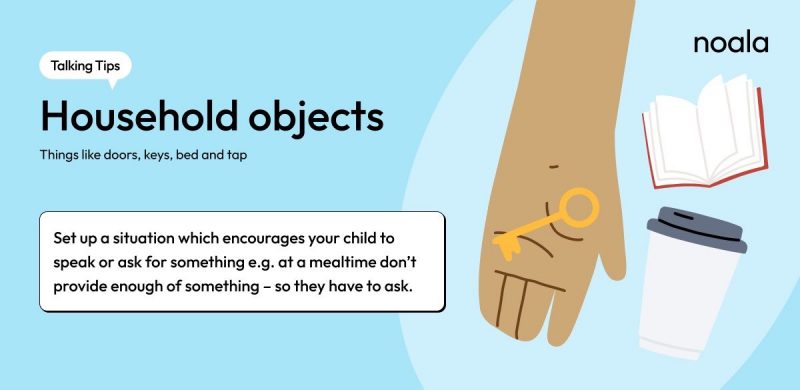 Talking Tips

Household objects

Things like doors, keys, bed and tap

Set up a situation which encourages your child to speak or ask for something e.g. at a mealtime don't provide enough of something – so they have to ask.

noala